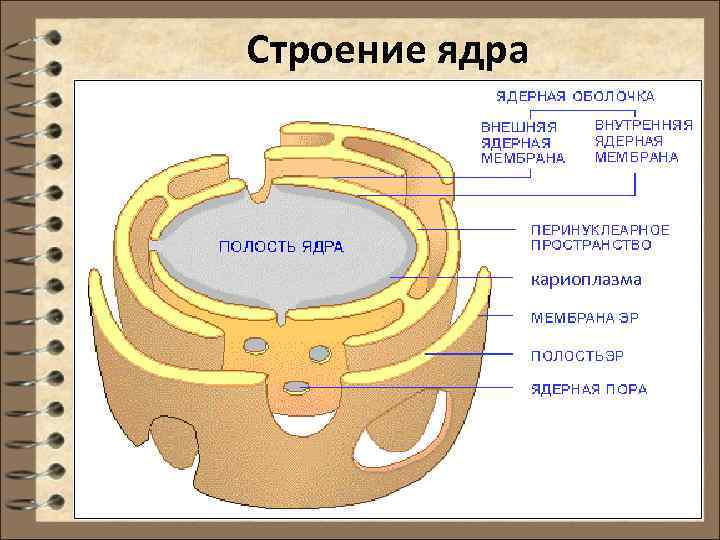 Строение ядра

ЯДЕРНАЯ ОБОЛОЧКА

ВНЕШНЯЯ ЯДЕРНАЯ МЕМБРАНА

ВНУТРЕННЯЯ ЯДЕРНАЯ МЕМБРАНА

ПОЛОСТЬ ЯДРА

ПЕРИНУКЛЕАРНОЕ ПРОСТРАНСТВО

кариоплазма

МЕМБРАНА ЭР

ПОЛОСТЬЭР

ЯДЕРНАЯ ПОРА